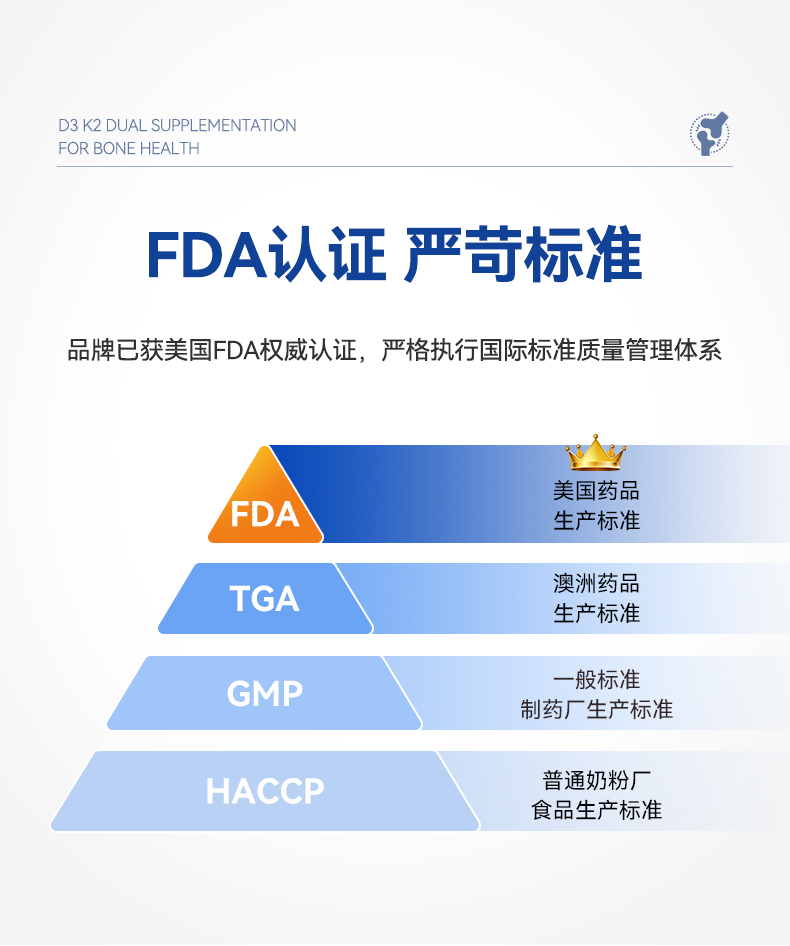 D3 K2 DUAL SUPPLEMENTATION
FOR BONE HEALTH

FDA认证 严苛标准

品牌已获美国FDA权威认证，严格执行国际标准质量管理体系

FDA
美国药品
生产标准

TGA
澳洲药品
生产标准

GMP
一般标准
制药厂生产标准

HACCP
普通奶粉厂
食品生产标准